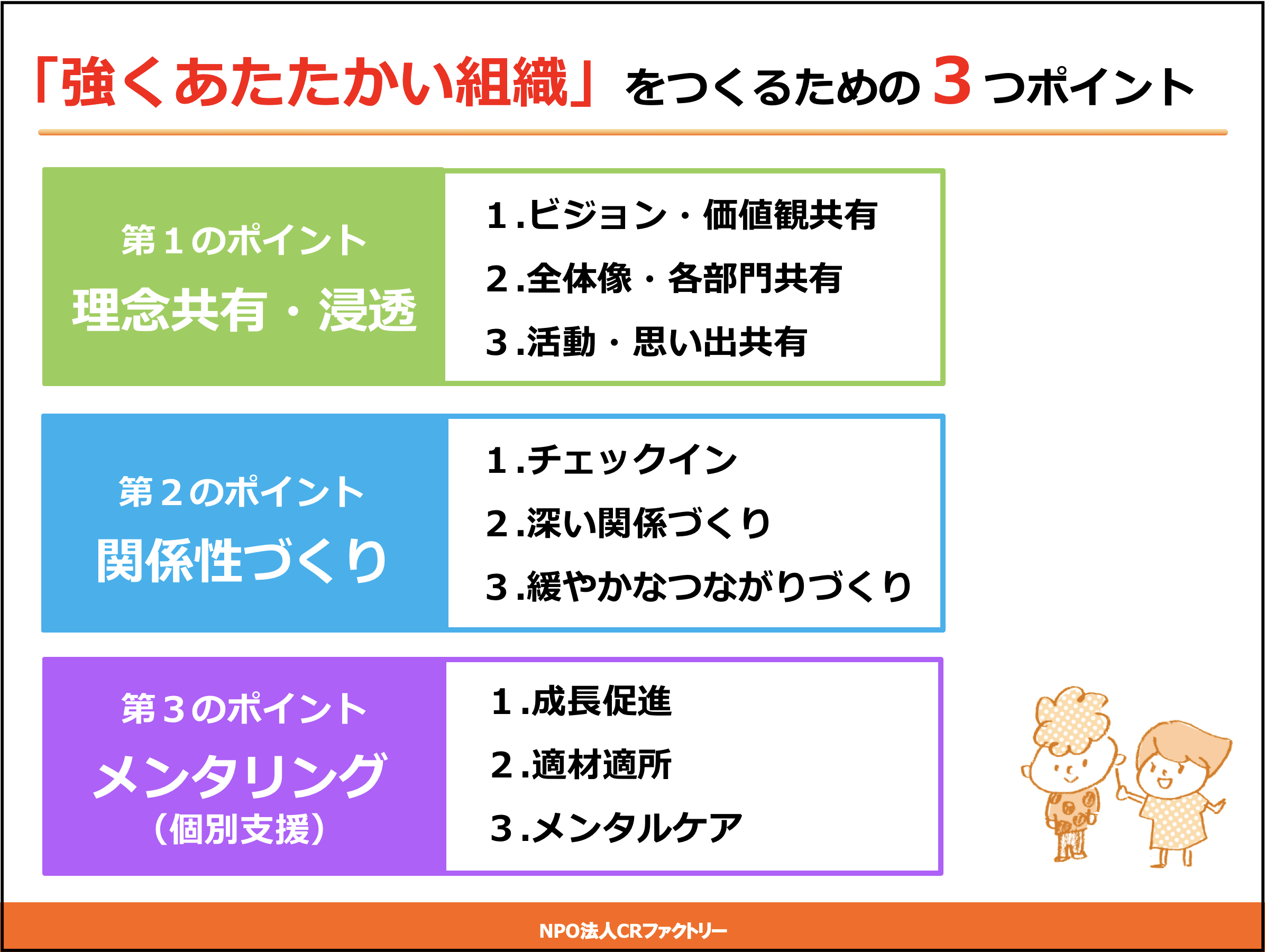 「強くあたたかい組織」をつくるための３つポイント

第１のポイント
理念共有・浸透

１.ビジョン・価値観共有
２.全体像・各部門共有
３.活動・思い出共有

第２のポイント
関係性づくり

１.チェックイン
２.深い関係づくり
３.緩やかなつながりづくり

第３のポイント
メンタリング
（個別支援）

１.成長促進
２.適材適所
３.メンタルケア

NPO法人CRファクトリー